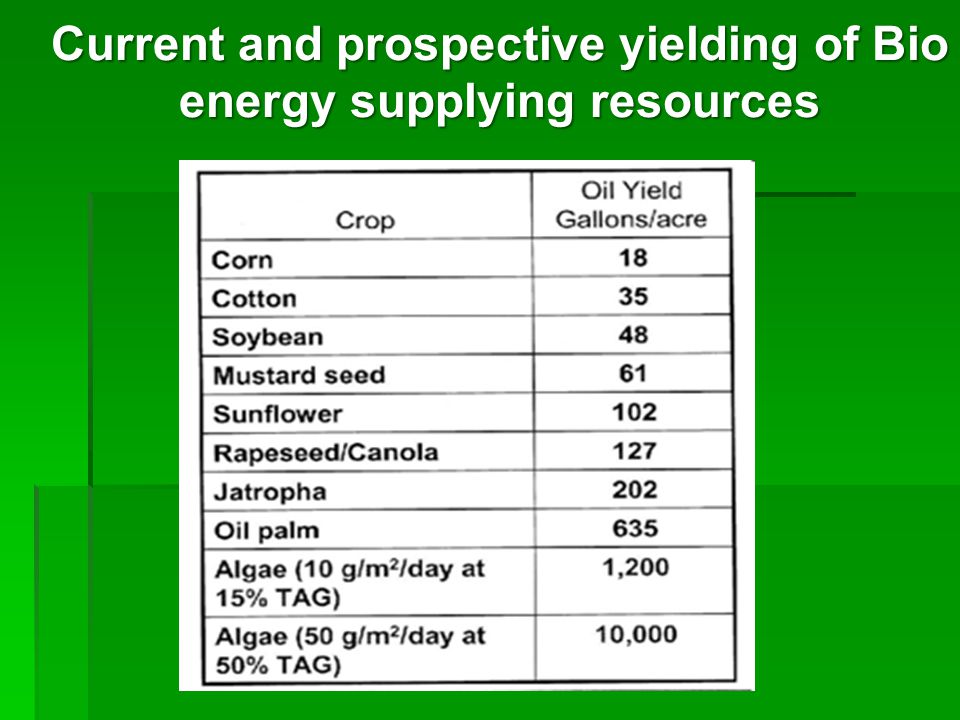 Current and prospective yielding of Bio energy supplying resources

| Crop | Oil Yield Gallons/acre |
|---|---|
| Corn | 18 |
| Cotton | 35 |
| Soybean | 48 |
| Mustard seed | 61 |
| Sunflower | 102 |
| Rapeseed/Canola | 127 |
| Jatropha | 202 |
| Oil palm | 635 |
| Algae (10 g/m$^2$/day at 15% TAG) | 1,200 |
| Algae (50 g/m$^2$/day at 50% TAG) | 10,000 |